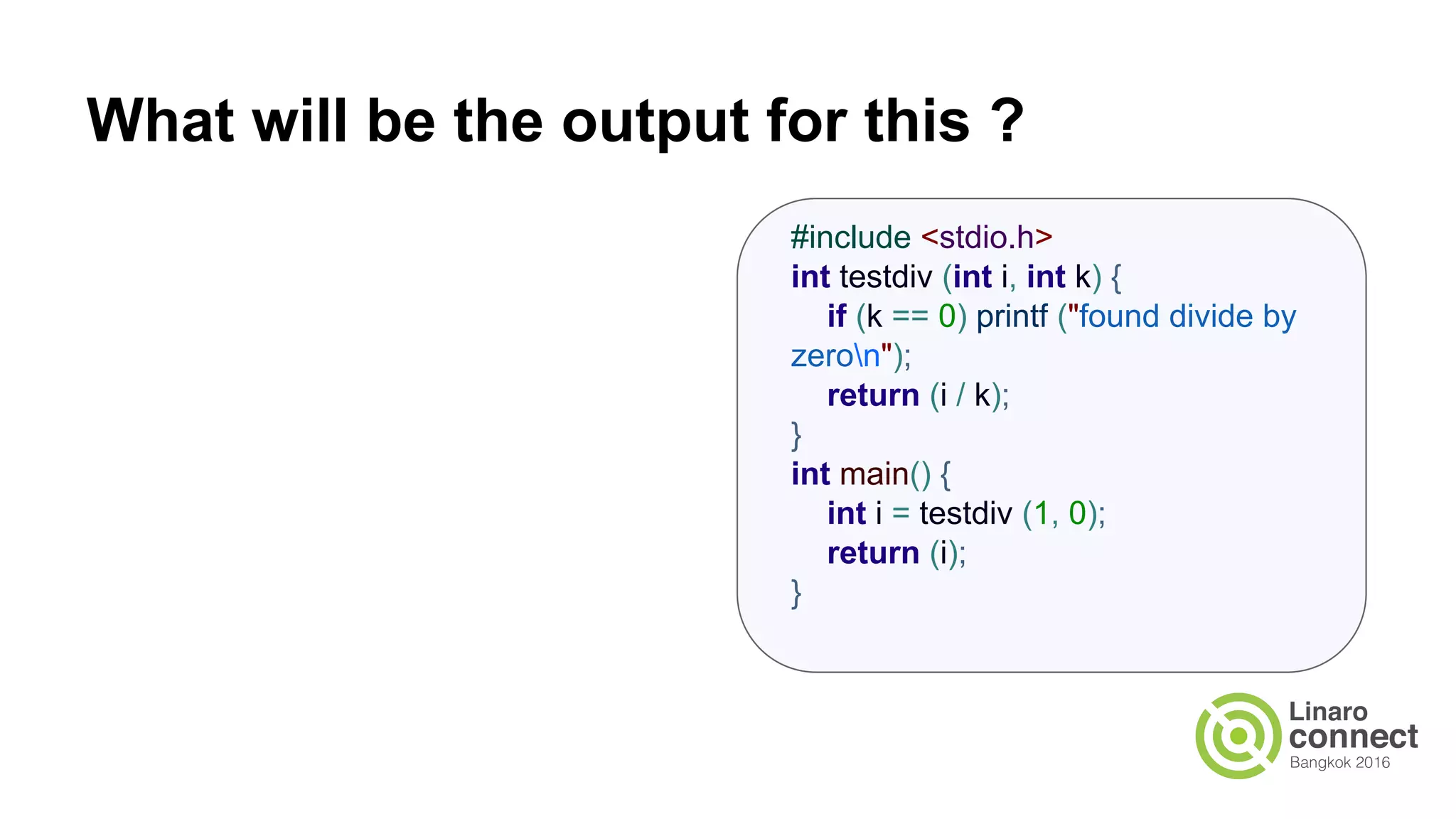 What will be the output for this ?

#include <stdio.h>
int testdiv (int i, int k) {
    if (k == 0) printf ("found divide by zero\n");
    return (i / k);
}
int main() {
    int i = testdiv (1, 0);
    return (i);
}

Linaro connect
Bangkok 2016